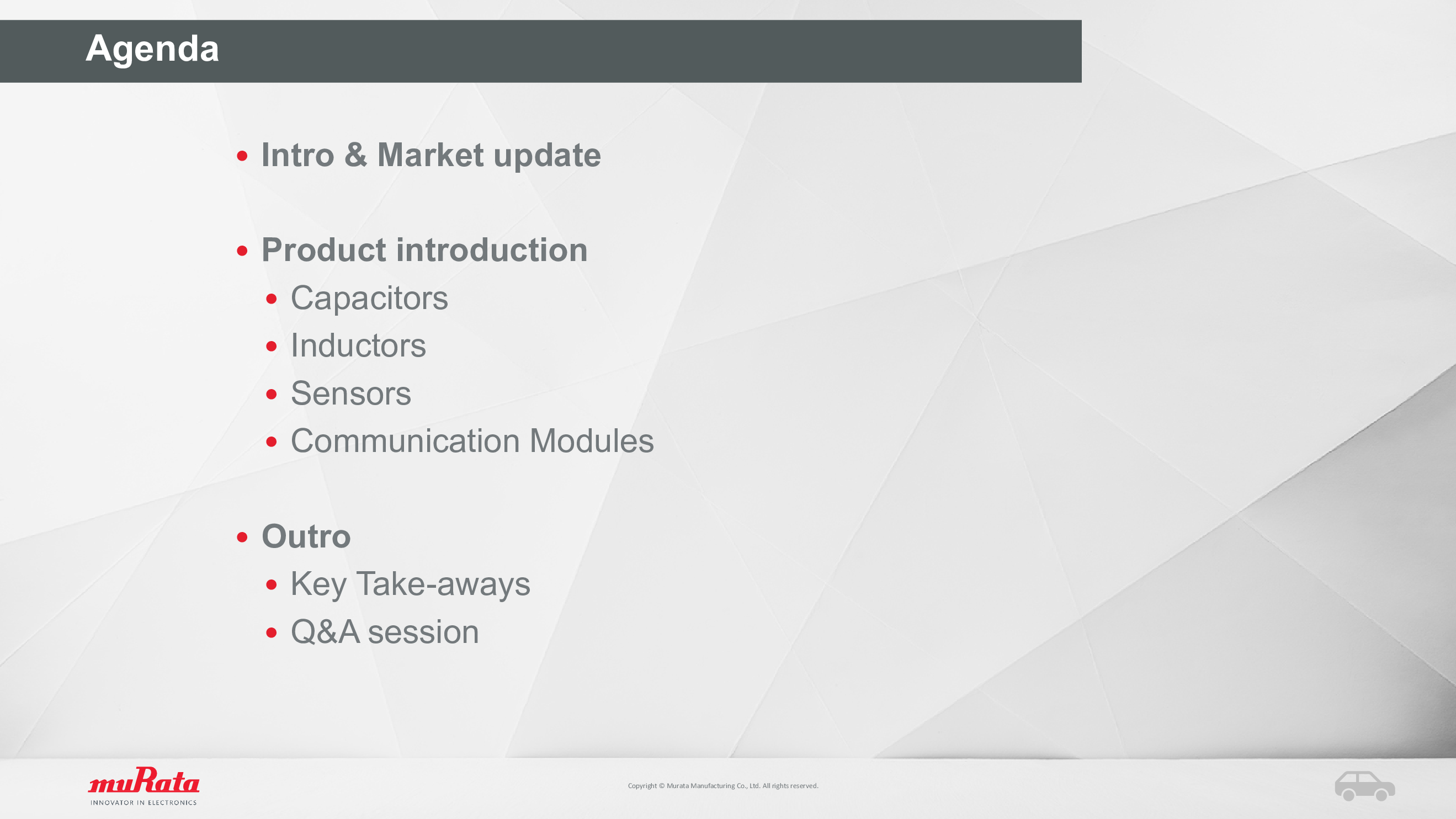 Agenda

• Intro & Market update

• Product introduction
  • Capacitors
  • Inductors
  • Sensors
  • Communication Modules

• Outro
  • Key Take-aways
  • Q&A session

muRata
INNOVATOR IN ELECTRONICS

Copyright © Murata Manufacturing Co., Ltd. All rights reserved.